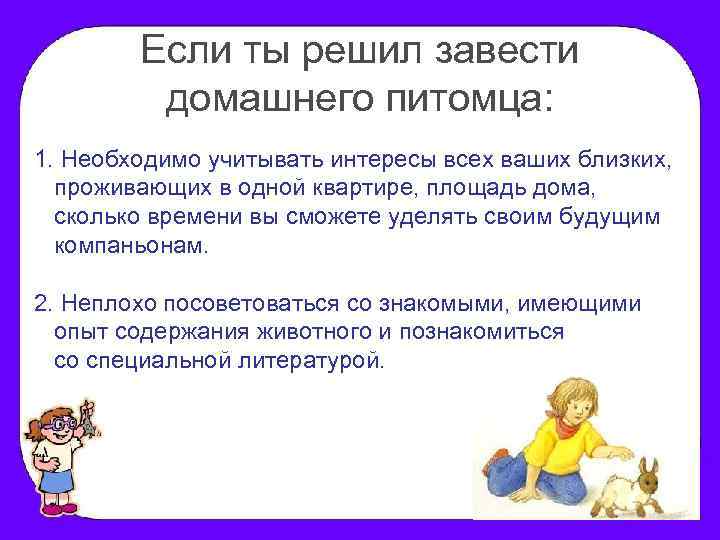 Если ты решил завести домашнего питомца:

1. Необходимо учитывать интересы всех ваших близких, проживающих в одной квартире, площадь дома, сколько времени вы сможете уделять своим будущим компаньонам.

2. Неплохо посоветоваться со знакомыми, имеющими опыт содержания животного и познакомиться со специальной литературой.